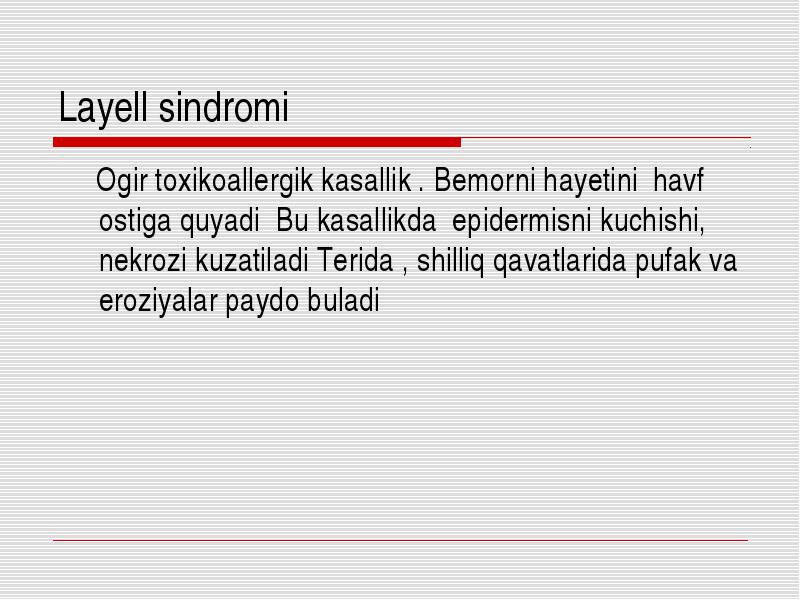 Layell sindromi

Ogir toxikoallergik kasallik . Bemorni hayetini havf ostiga quyadi Bu kasallikda epidermisni kuchishi, nekrozi kuzatiladi Terida , shilliq qavatlarida pufak va eroziyalar paydo buladi